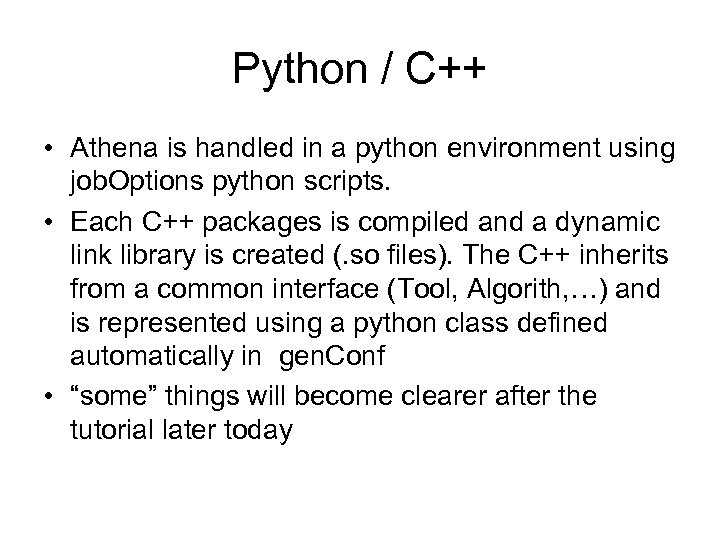 Python / C++

• Athena is handled in a python environment using jobOptions python scripts.

• Each C++ packages is compiled and a dynamic link library is created (.so files). The C++ inherits from a common interface (Tool, Algorith,…) and is represented using a python class defined automatically in genConf

• “some” things will become clearer after the tutorial later today